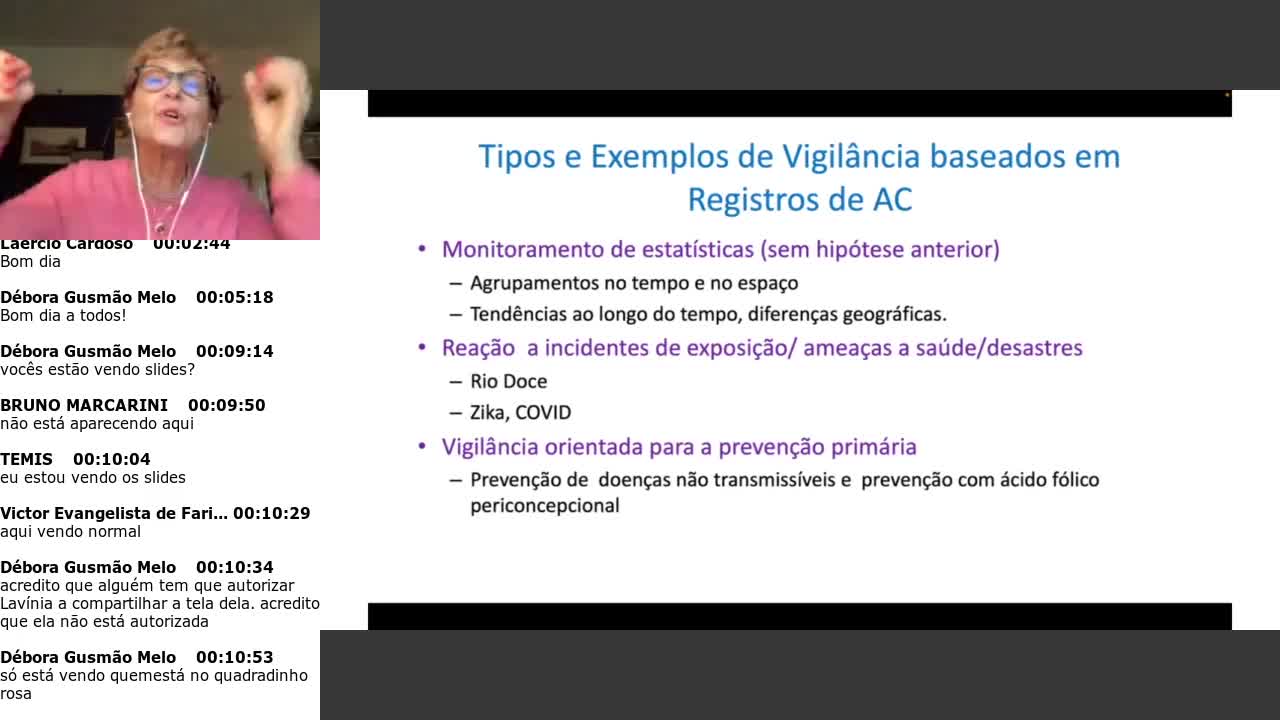 Laercio Cardoso 00:02:44
Bom dia

Débora Gusmão Melo 00:05:18
Bom dia a todos!

Débora Gusmão Melo 00:09:14
vocês estão vendo slides?

BRUNO MARCARINI 00:09:50
não está aparecendo aqui

TEMIS 00:10:04
eu estou vendo os slides

Victor Evangelista de Fari... 00:10:29
aqui vendo normal

Débora Gusmão Melo 00:10:34
acredito que alguém tem que autorizar Lavínia a compartilhar a tela dela. acredito que ela não está autorizada

Débora Gusmão Melo 00:10:53
só está vendo quemestá no quadradinho rosa

Tipos e Exemplos de Vigilância baseados em Registros de AC

• Monitoramento de estatísticas (sem hipótese anterior)
– Agrupamentos no tempo e no espaço
– Tendências ao longo do tempo, diferenças geográficas.
• Reação a incidentes de exposição/ ameaças a saúde/desastres
– Rio Doce
– Zika, COVID
• Vigilância orientada para a prevenção primária
– Prevenção de doenças não transmissíveis e prevenção com ácido fólico periconcepcional